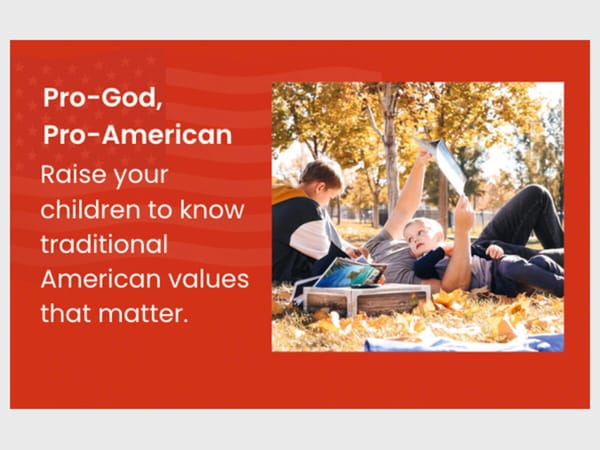 Pro-God, Pro-American

Raise your children to know traditional American values that matter.